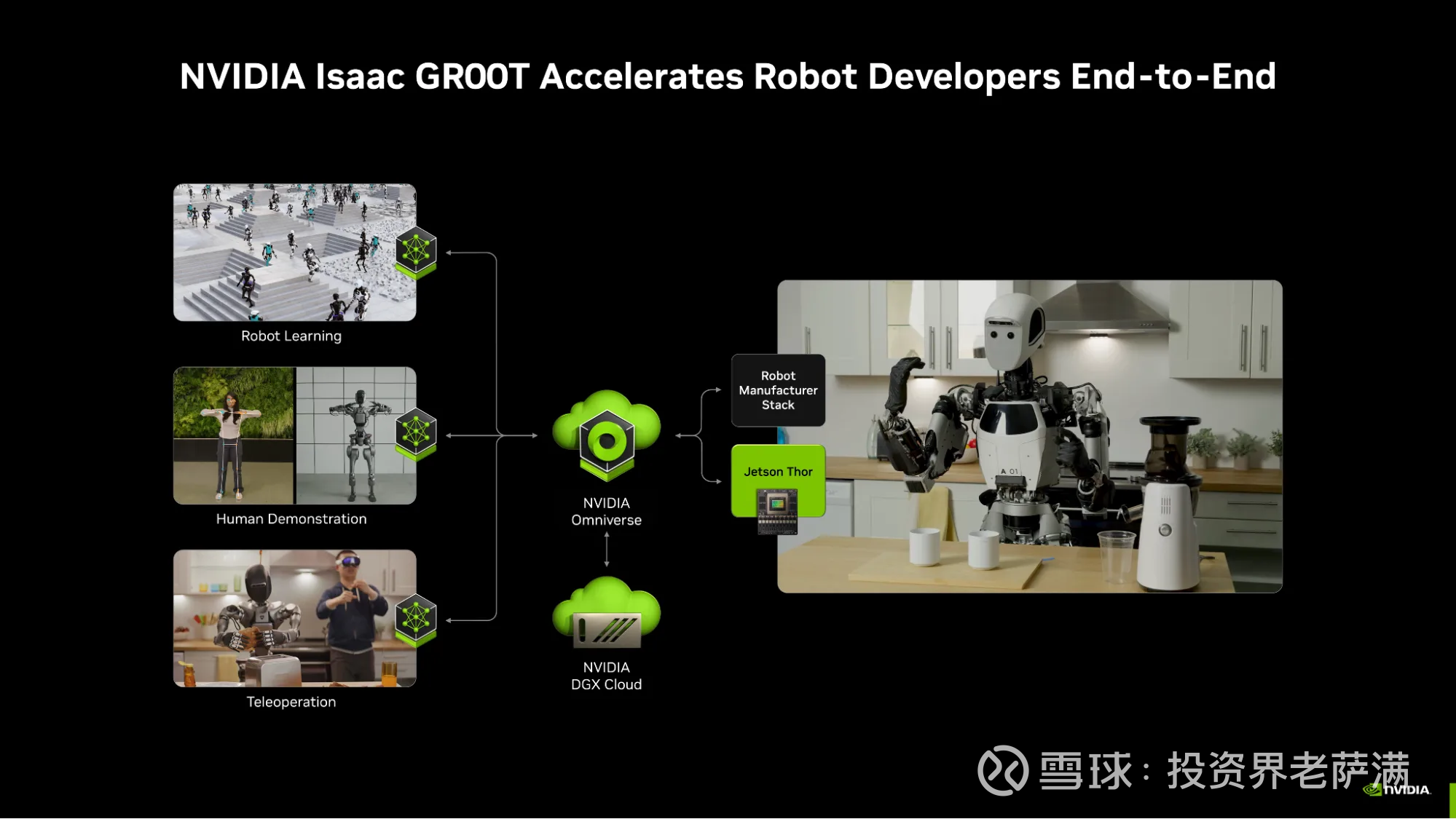 NVIDIA Isaac GR00T Accelerates Robot Developers End-to-End

Robot Learning

Human Demonstration

Teleoperation

NVIDIA Omniverse

NVIDIA DGX Cloud

Robot Manufacturer Stack

Jetson Thor

A 01

雪球：投资界老萨满

NVIDIA